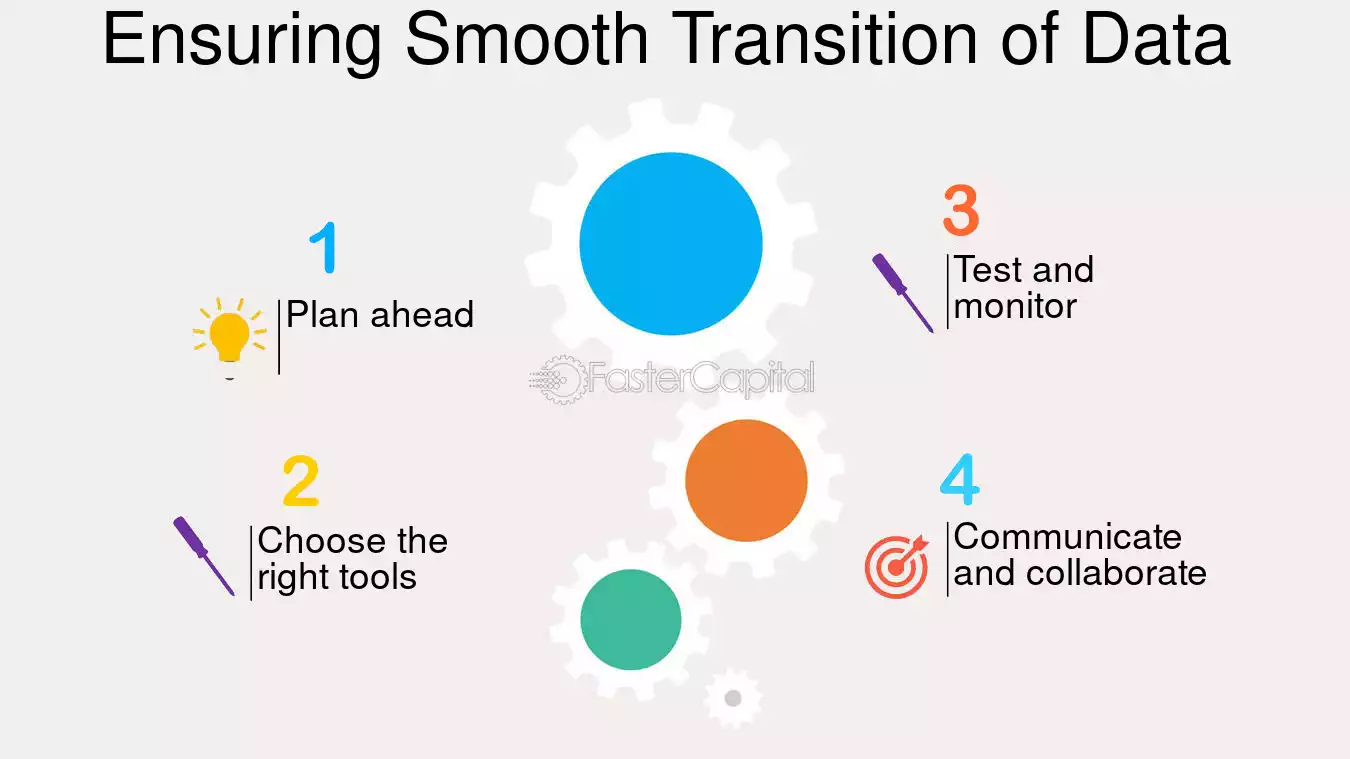 Ensuring Smooth Transition of Data

1
Plan ahead

2
Choose the right tools

FasterCapital

3
Test and monitor

4
Communicate and collaborate